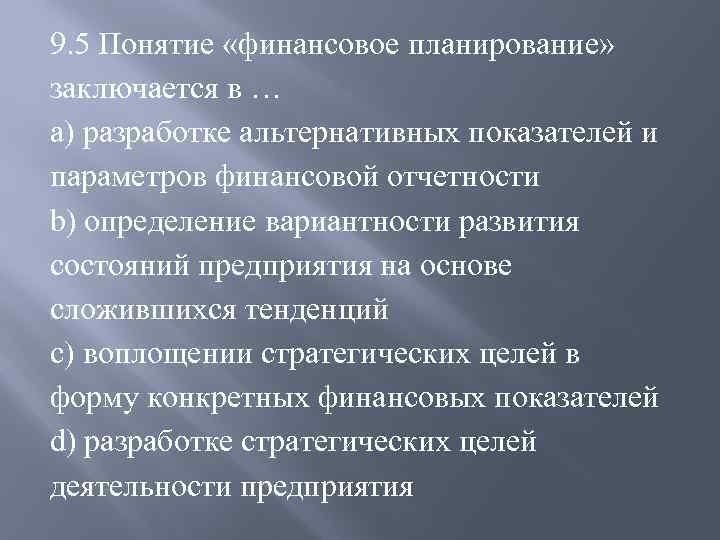 9.5 Понятие «финансовое планирование» заключается в …
a) разработке альтернативных показателей и параметров финансовой отчетности
b) определение вариантности развития состояний предприятия на основе сложившихся тенденций
c) воплощении стратегических целей в форму конкретных финансовых показателей
d) разработке стратегических целей деятельности предприятия